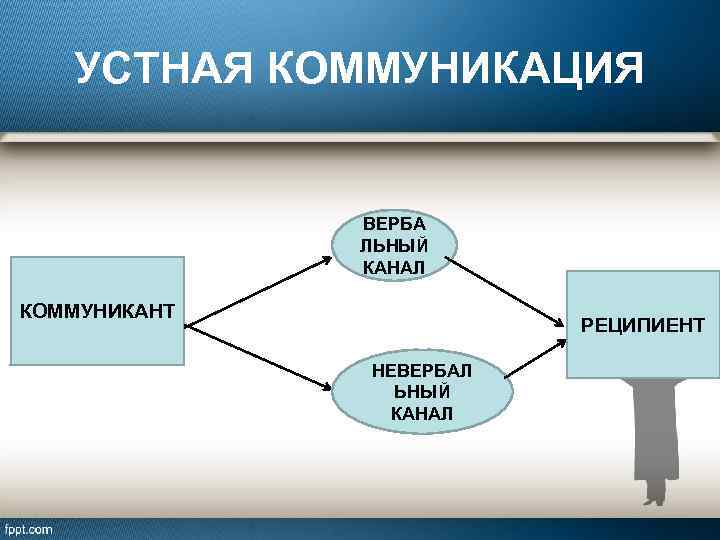 УСТНАЯ КОММУНИКАЦИЯ

КОММУНИКАНТ

ВЕРБА ЛЬНЫЙ КАНАЛ

НЕВЕРБАЛ ЬНЫЙ КАНАЛ

РЕЦИПИЕНТ

fppt.com